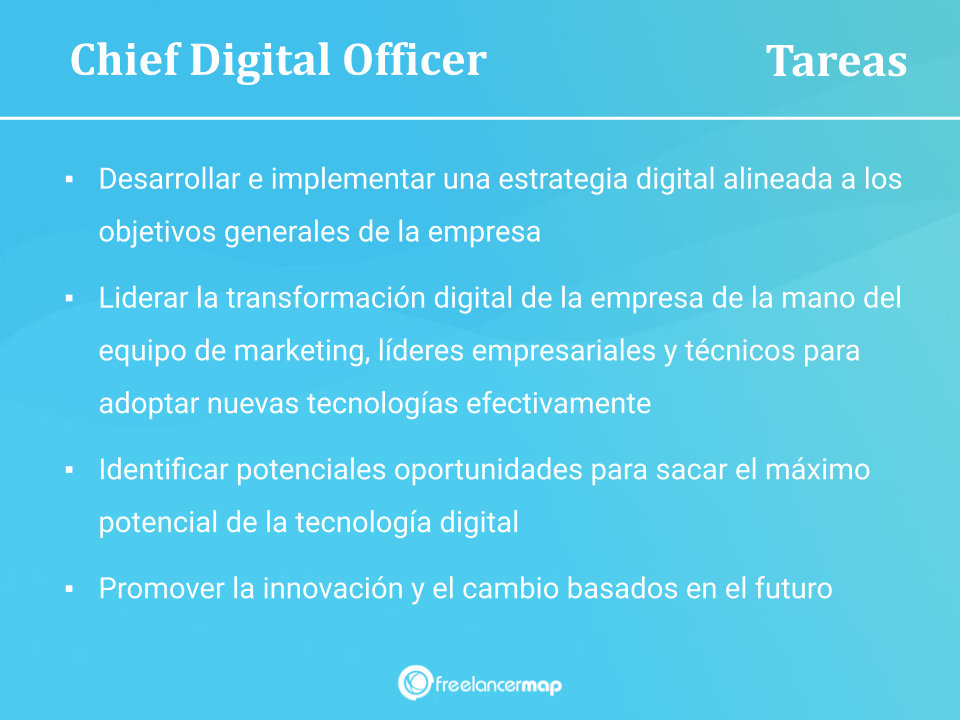 Chief Digital Officer

Tareas

▪ Desarrollar e implementar una estrategia digital alineada a los objetivos generales de la empresa

▪ Liderar la transformación digital de la empresa de la mano del equipo de marketing, líderes empresariales y técnicos para adoptar nuevas tecnologías efectivamente

▪ Identificar potenciales oportunidades para sacar el máximo potencial de la tecnología digital

▪ Promover la innovación y el cambio basados en el futuro

freelancermap